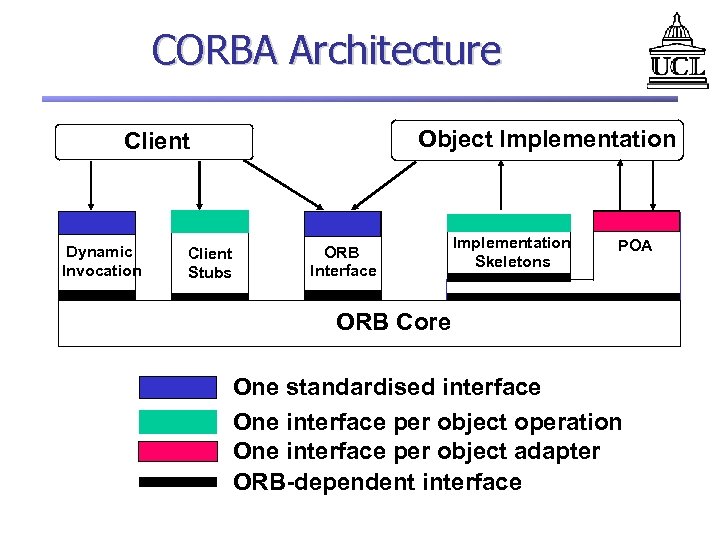 CORBA Architecture

UCL

Client

Object Implementation

Dynamic Invocation

Client Stubs

ORB Interface

Implementation Skeletons

POA

ORB Core

One standardised interface

One interface per object operation

One interface per object adapter

ORB-dependent interface